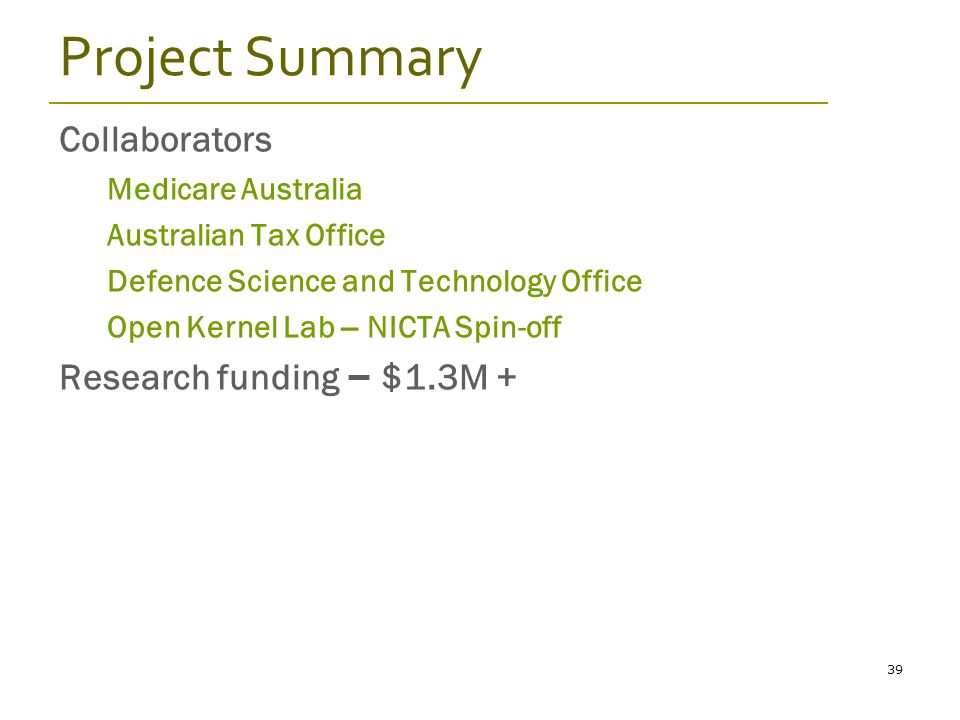 Project Summary

Collaborators

Medicare Australia

Australian Tax Office

Defence Science and Technology Office

Open Kernel Lab – NICTA Spin-off

Research funding – \$1.3M +

39